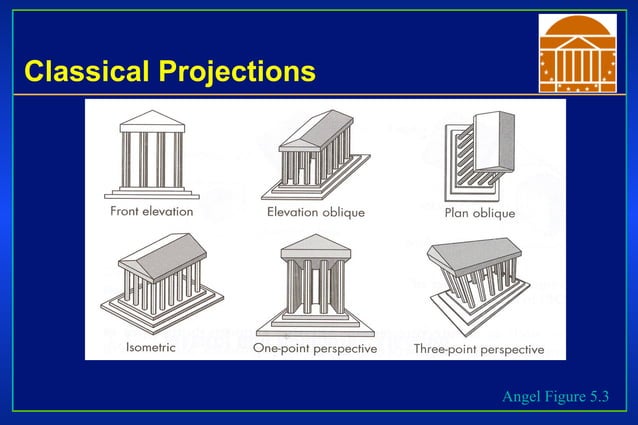 Classical Projections

Front elevation

Elevation oblique

Plan oblique

Isometric

One-point perspective

Three-point perspective

Angel Figure 5.3